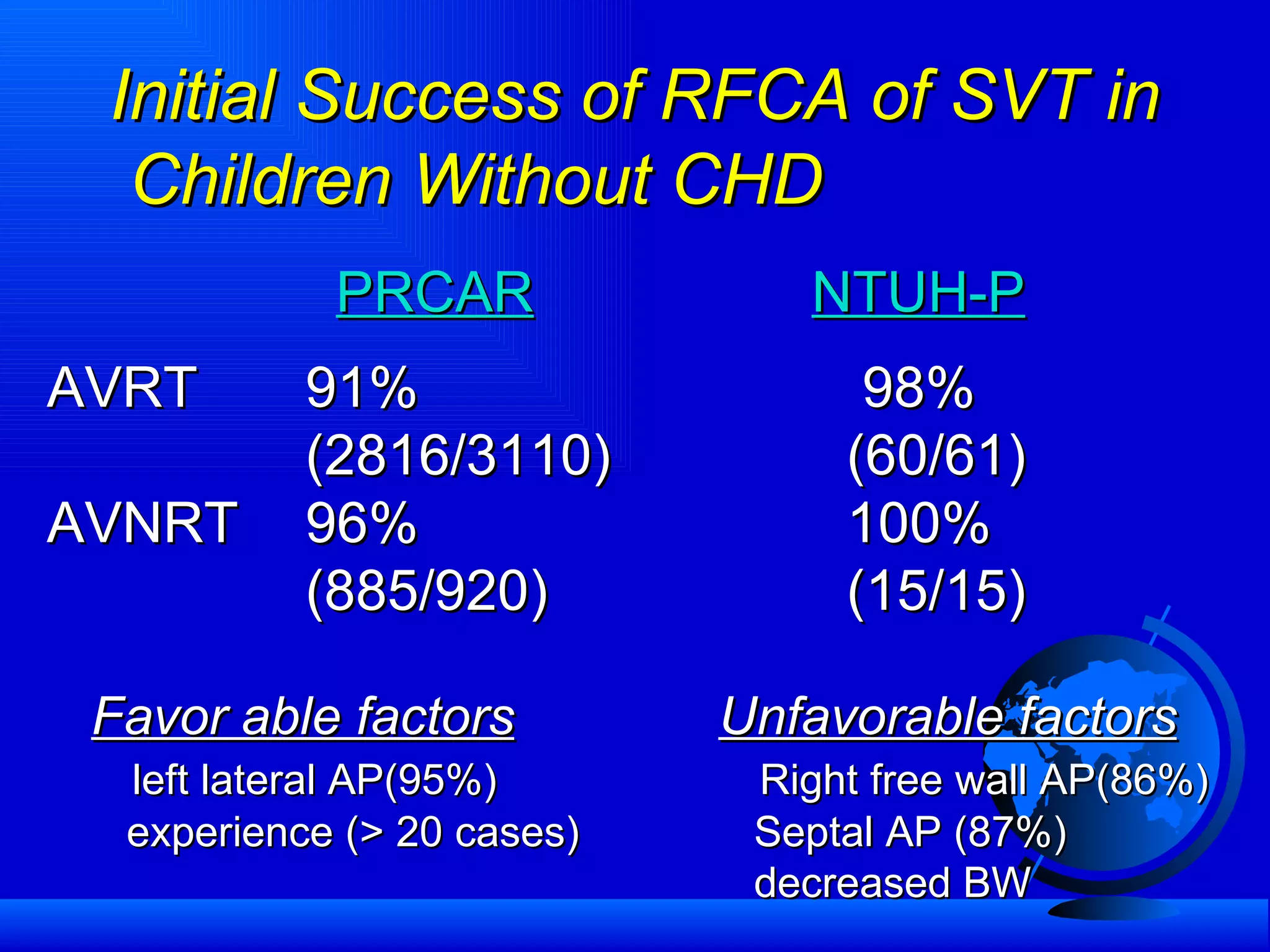 Initial Success of RFCA of SVT in Children Without CHD

| | PRCAR | NTUH-P |
|---|---|---|
| AVRT | 91% (2816/3110) | 98% (60/61) |
| AVNRT | 96% (885/920) | 100% (15/15) |

Favor able factors
left lateral AP(95%)
experience (> 20 cases)

Unfavorable factors
Right free wall AP(86%)
Septal AP (87%)
decreased BW